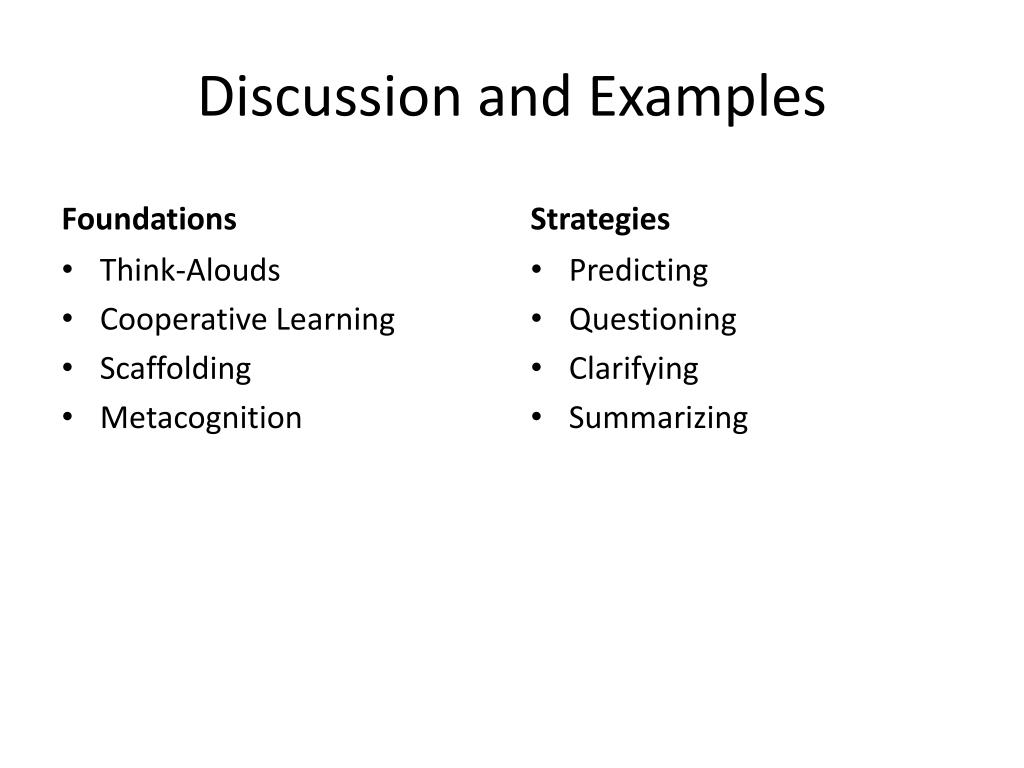 Discussion and Examples

Foundations
• Think-Alouds
• Cooperative Learning
• Scaffolding
• Metacognition

Strategies
• Predicting
• Questioning
• Clarifying
• Summarizing